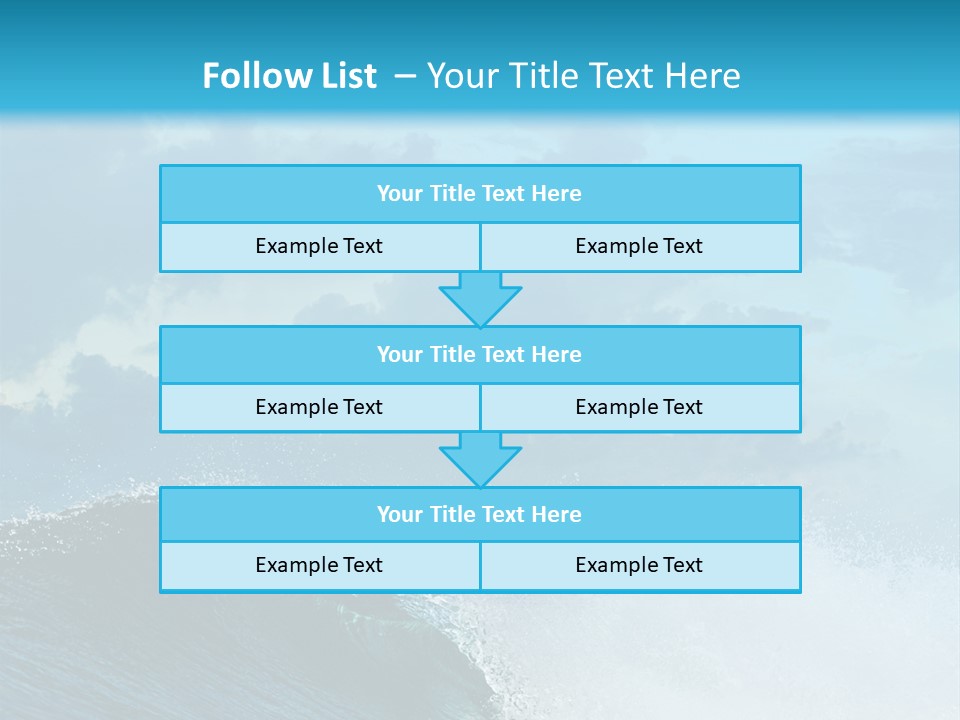 Follow List – Your Title Text Here

Your Title Text Here

Example Text

Example Text

Your Title Text Here

Example Text

Example Text

Your Title Text Here

Example Text

Example Text